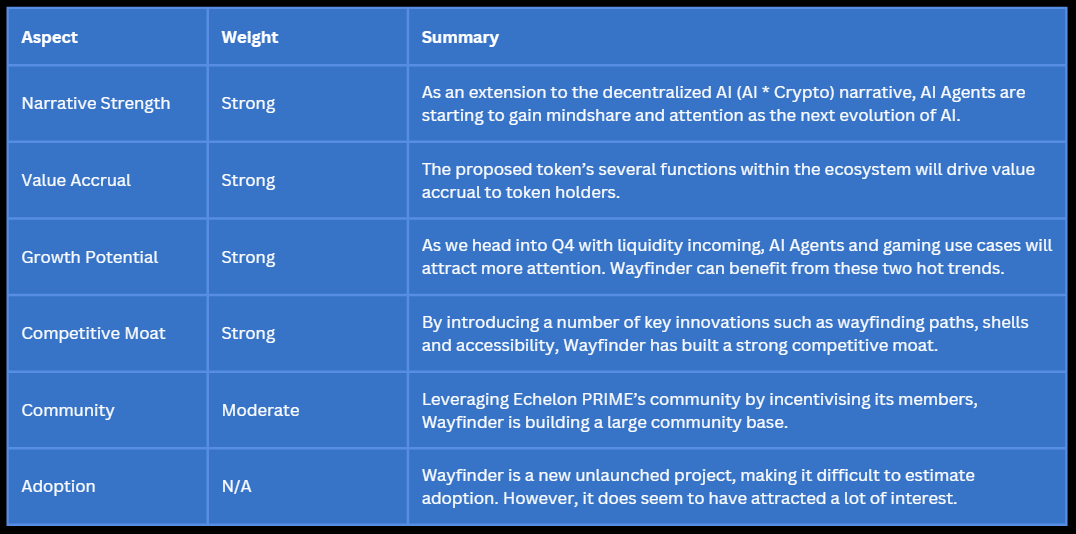 | Aspect | Weight | Summary |
|---|---|---|
| Narrative Strength | Strong | As an extension to the decentralized AI (AI * Crypto) narrative, AI Agents are starting to gain mindshare and attention as the next evolution of AI. |
| Value Accrual | Strong | The proposed token's several functions within the ecosystem will drive value accrual to token holders. |
| Growth Potential | Strong | As we head into Q4 with liquidity incoming, AI Agents and gaming use cases will attract more attention. Wayfinder can benefit from these two hot trends. |
| Competitive Moat | Strong | By introducing a number of key innovations such as wayfinding paths, shells and accessibility, Wayfinder has built a strong competitive moat. |
| Community | Moderate | Leveraging Echelon PRIME's community by incentivising its members, Wayfinder is building a large community base. |
| Adoption | N/A | Wayfinder is a new unlaunched project, making it difficult to estimate adoption. However, it does seem to have attracted a lot of interest. |